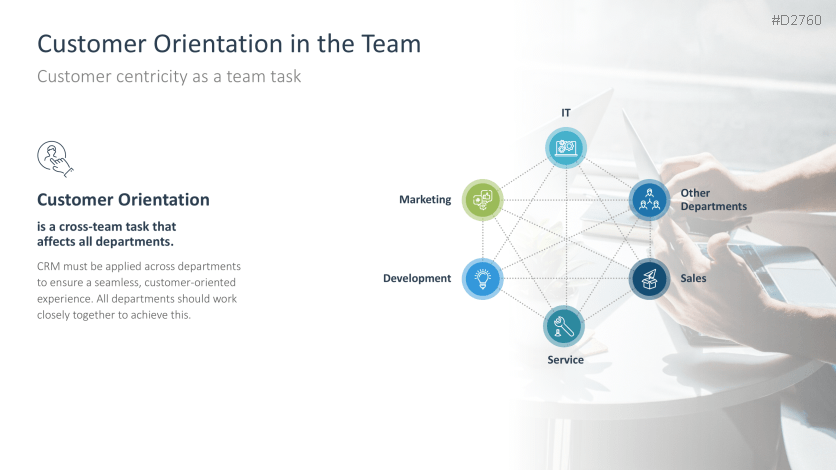 #D2760

Customer Orientation in the Team

Customer centricity as a team task

Customer Orientation

is a cross-team task that affects all departments.

CRM must be applied across departments to ensure a seamless, customer-oriented experience. All departments should work closely together to achieve this.

IT

Marketing

Other Departments

Development

Sales

Service